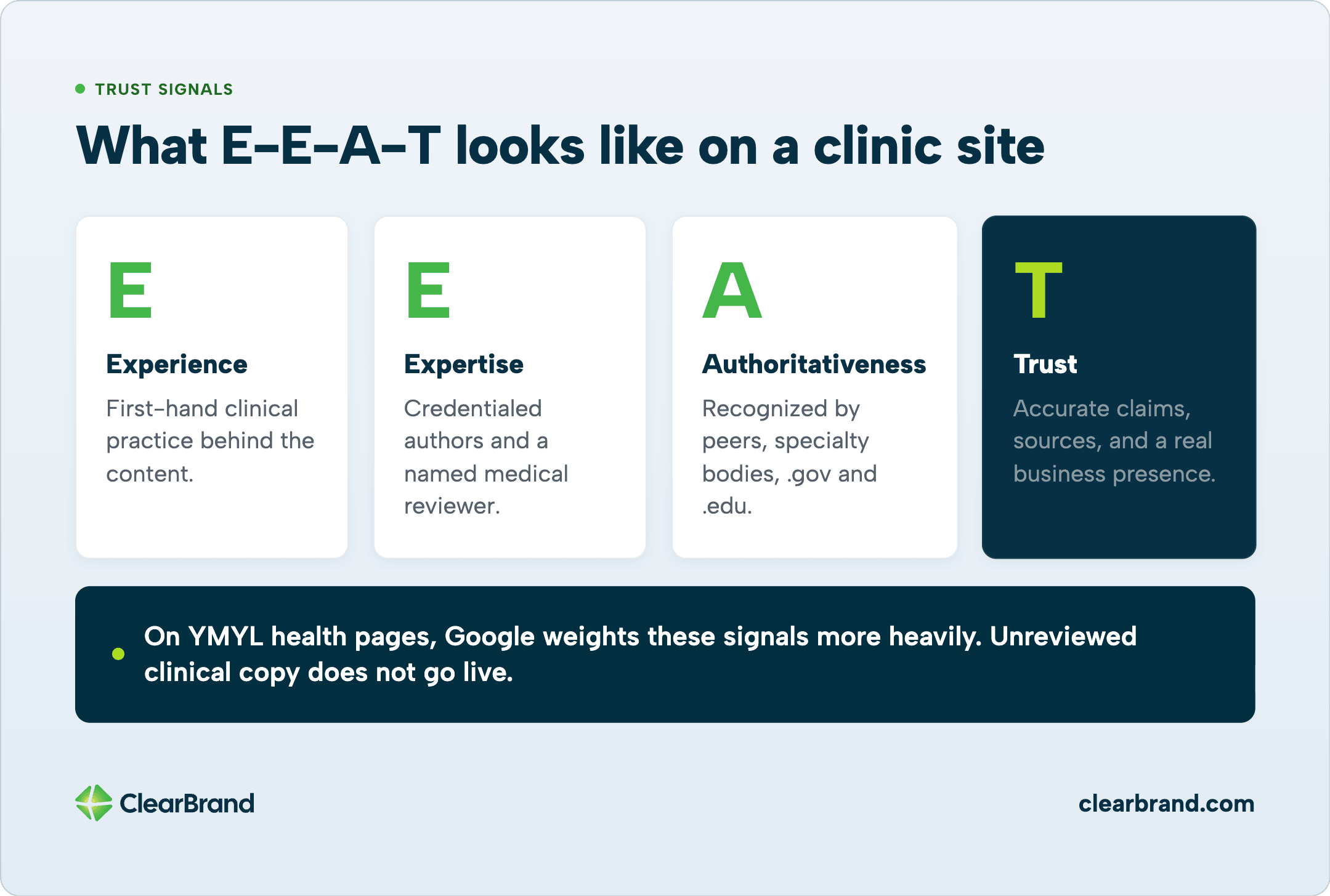 TRUST SIGNALS

What E-E-A-T looks like on a clinic site

E

Experience

First-hand clinical practice behind the content.

E

Expertise

Credentialed authors and a named medical reviewer.

A

Authoritativeness

Recognized by peers, specialty bodies, .gov and .edu.

T

Trust

Accurate claims, sources, and a real business presence.

On YMYL health pages, Google weights these signals more heavily. Unreviewed clinical copy does not go live.

ClearBrand

clearbrand.com